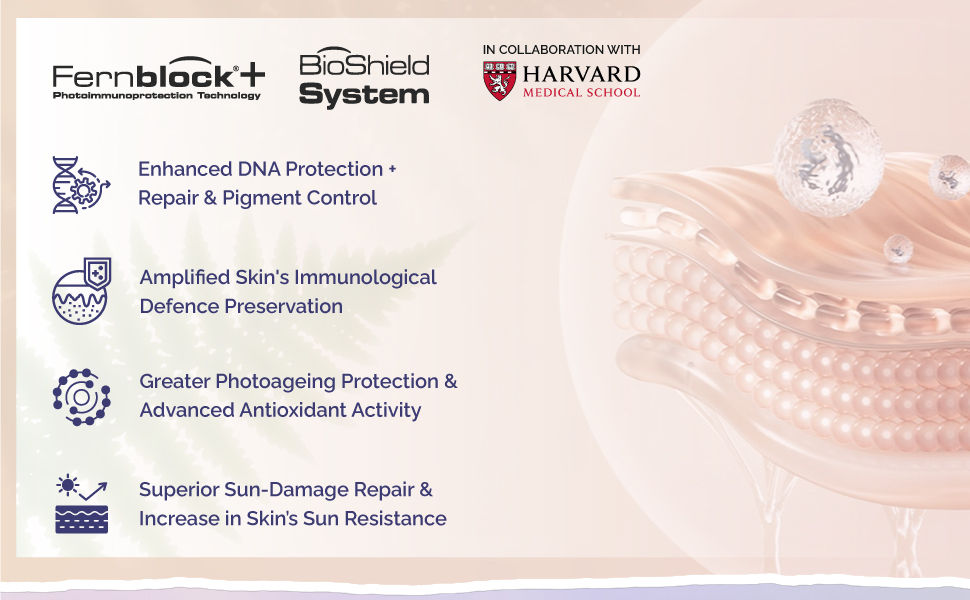 Fernblock®+
Photoimmunoprotection Technology

BioShield System

IN COLLABORATION WITH
HARVARD MEDICAL SCHOOL

Enhanced DNA Protection + Repair & Pigment Control

Amplified Skin's Immunological Defence Preservation

Greater Photoageing Protection & Advanced Antioxidant Activity

Superior Sun-Damage Repair & Increase in Skin's Sun Resistance